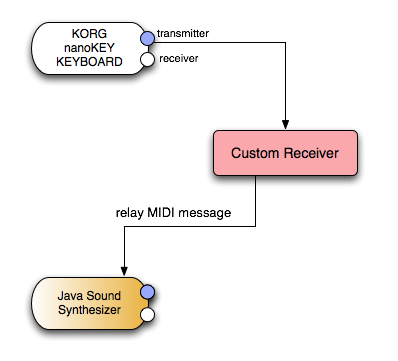 KORG
nanoKEY
KEYBOARD

transmitter

receiver

Custom Receiver

relay MIDI message

Java Sound
Synthesizer